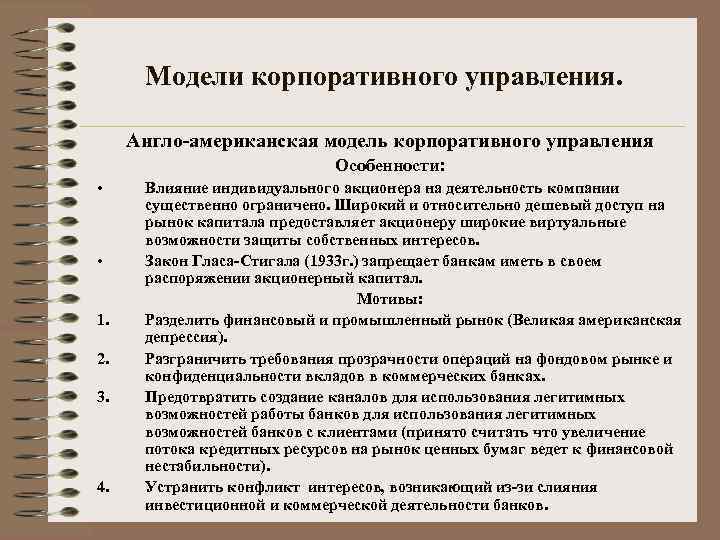 Модели корпоративного управления.

Англо-американская модель корпоративного управления

Особенности:

• Влияние индивидуального акционера на деятельность компании существенно ограничено. Широкий и относительно дешевый доступ на рынок капитала предоставляет акционеру широкие виртуальные возможности защиты собственных интересов.

• Закон Гласа-Стигала (1933г.) запрещает банкам иметь в своем распоряжении акционерный капитал.

Мотивы:

1. Разделить финансовый и промышленный рынок (Великая американская депрессия).

2. Разграничить требования прозрачности операций на фондовом рынке и конфиденциальности вкладов в коммерческих банках.

3. Предотвратить создание каналов для использования легитимных возможностей работы банков для использования легитимных возможностей банков с клиентами (принято считать что увеличение потока кредитных ресурсов на рынок ценных бумаг ведет к финансовой нестабильности).

4. Устранить конфликт интересов, возникающий из-зи слияния инвестиционной и коммерческой деятельности банков.